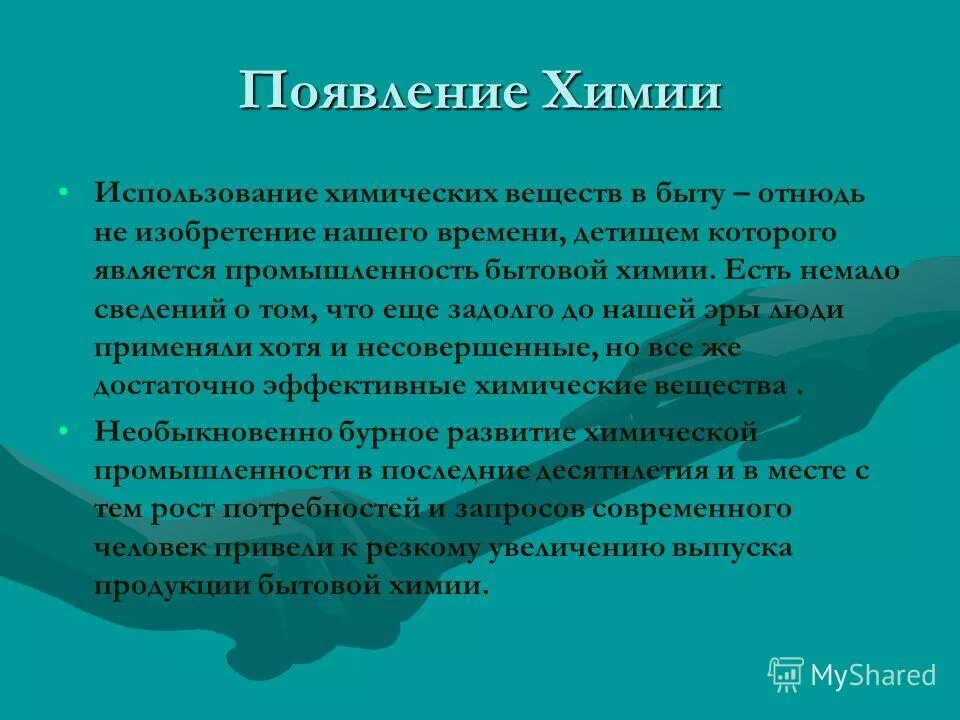 Появление Химии

• Использование химических веществ в быту – отнюдь не изобретение нашего времени, детищем которого является промышленность бытовой химии. Есть немало сведений о том, что еще задолго до нашей эры люди применяли хотя и несовершенные, но все же достаточно эффективные химические вещества .

• Необыкновенно бурное развитие химической промышленности в последние десятилетия и в месте с тем рост потребностей и запросов современного человек привели к резкому увеличению выпуска продукции бытовой химии.

MyShared